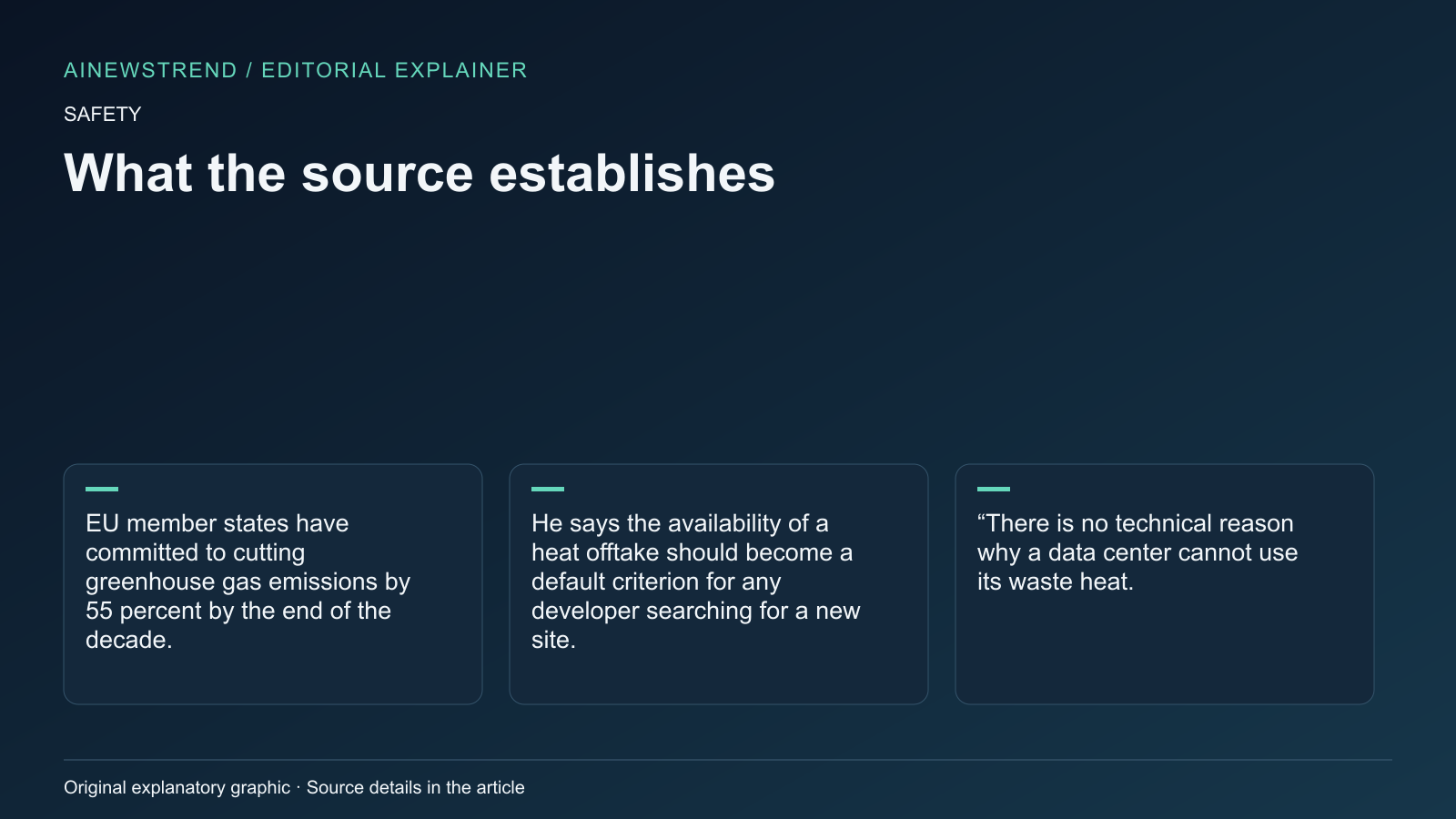 AINEWSTREND / EDITORIAL EXPLAINER

SAFETY

What the source establishes

EU member states have committed to cutting greenhouse gas emissions by 55 percent by the end of the decade.

He says the availability of a heat offtake should become a default criterion for any developer searching for a new site.

"There is no technical reason why a data center cannot use its waste heat.

Original explanatory graphic · Source details in the article